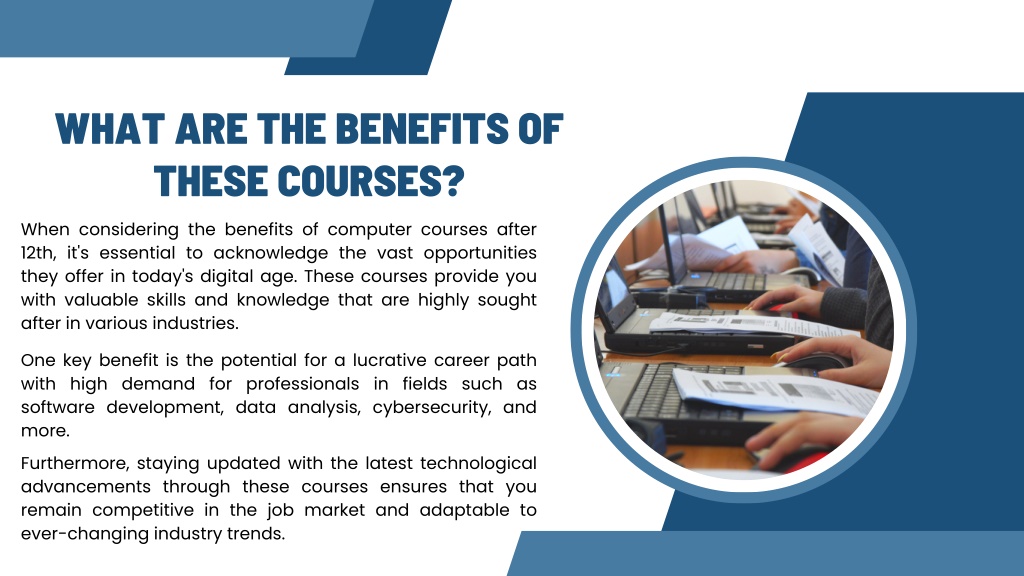 WHAT ARE THE BENEFITS OF THESE COURSES?

When considering the benefits of computer courses after 12th, it's essential to acknowledge the vast opportunities they offer in today's digital age. These courses provide you with valuable skills and knowledge that are highly sought after in various industries.

One key benefit is the potential for a lucrative career path with high demand for professionals in fields such as software development, data analysis, cybersecurity, and more.

Furthermore, staying updated with the latest technological advancements through these courses ensures that you remain competitive in the job market and adaptable to ever-changing industry trends.